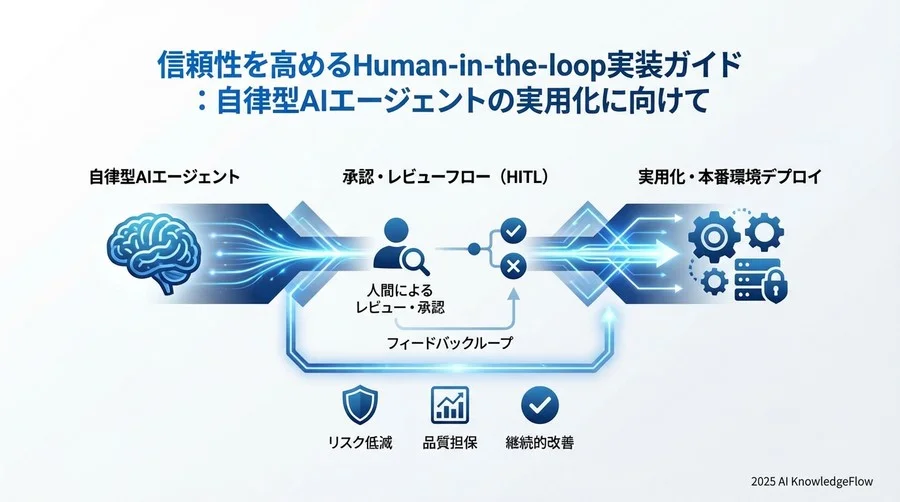 信頼性を高めるHuman-in-the-loop実装ガイド
：自律型AIエージェントの実用化に向けて

自律型AIエージェント

承認・レビューフロー（HITL）

実用化・本番環境デプロイ

人間による
レビュー・承認

フィードバックループ

リスク低減

品質担保

継続的改善

2025 AI KnowledgeFlow